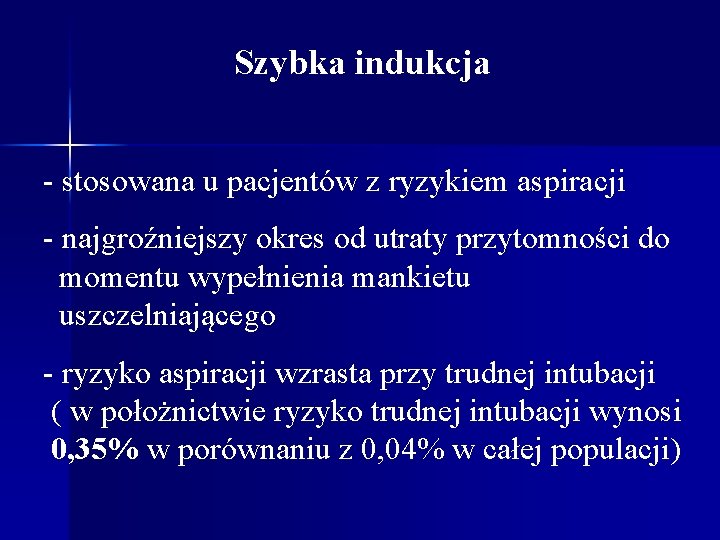 Szybka indukcja

- stosowana u pacjentów z ryzykiem aspiracji

- najgroźniejszy okres od utraty przytomności do momentu wypełnienia mankietu uszczelniającego

- ryzyko aspiracji wzrasta przy trudnej intubacji ( w położnictwie ryzyko trudnej intubacji wynosi 0,35% w porównaniu z 0,04% w całej populacji)